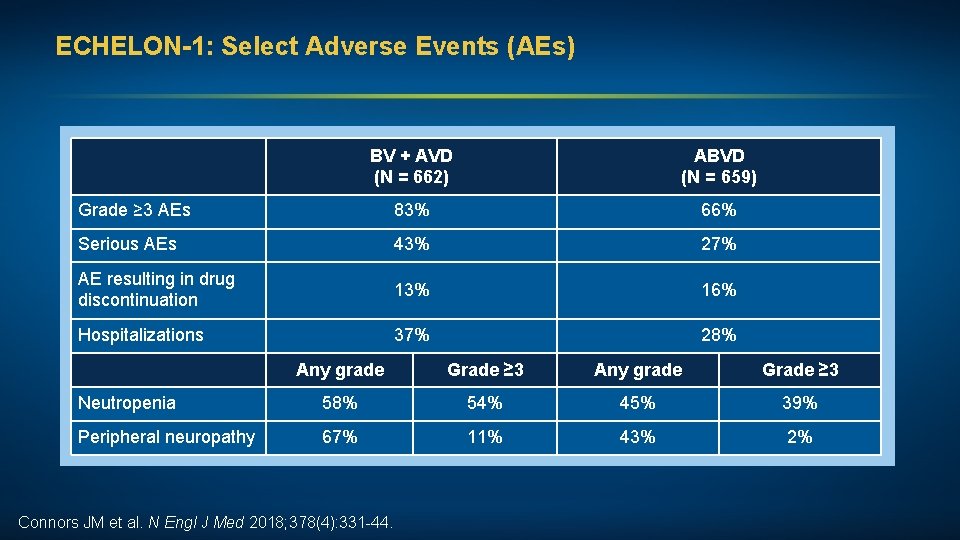 ECHELON-1: Select Adverse Events (AEs)

| | BV + AVD (N = 662) | | ABVD (N = 659) | |
|---|---|---|---|---|
| Grade ≥3 AEs | 83% | | 66% | |
| Serious AEs | 43% | | 27% | |
| AE resulting in drug discontinuation | 13% | | 16% | |
| Hospitalizations | 37% | | 28% | |
| | Any grade | Grade ≥3 | Any grade | Grade ≥3 |
| Neutropenia | 58% | 54% | 45% | 39% |
| Peripheral neuropathy | 67% | 11% | 43% | 2% |

Connors JM et al. N Engl J Med 2018;378(4):331-44.